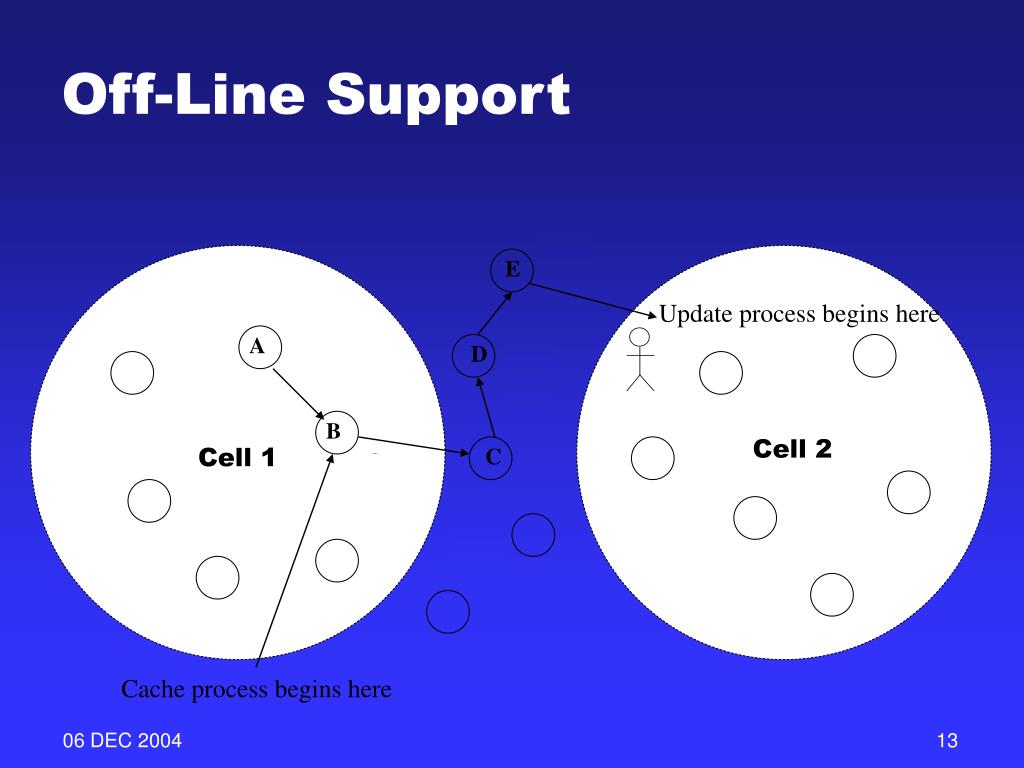 Off-Line Support

E

Update process begins here

A

D

B

Cell 1

C

Cell 2

Cache process begins here

06 DEC 2004

13